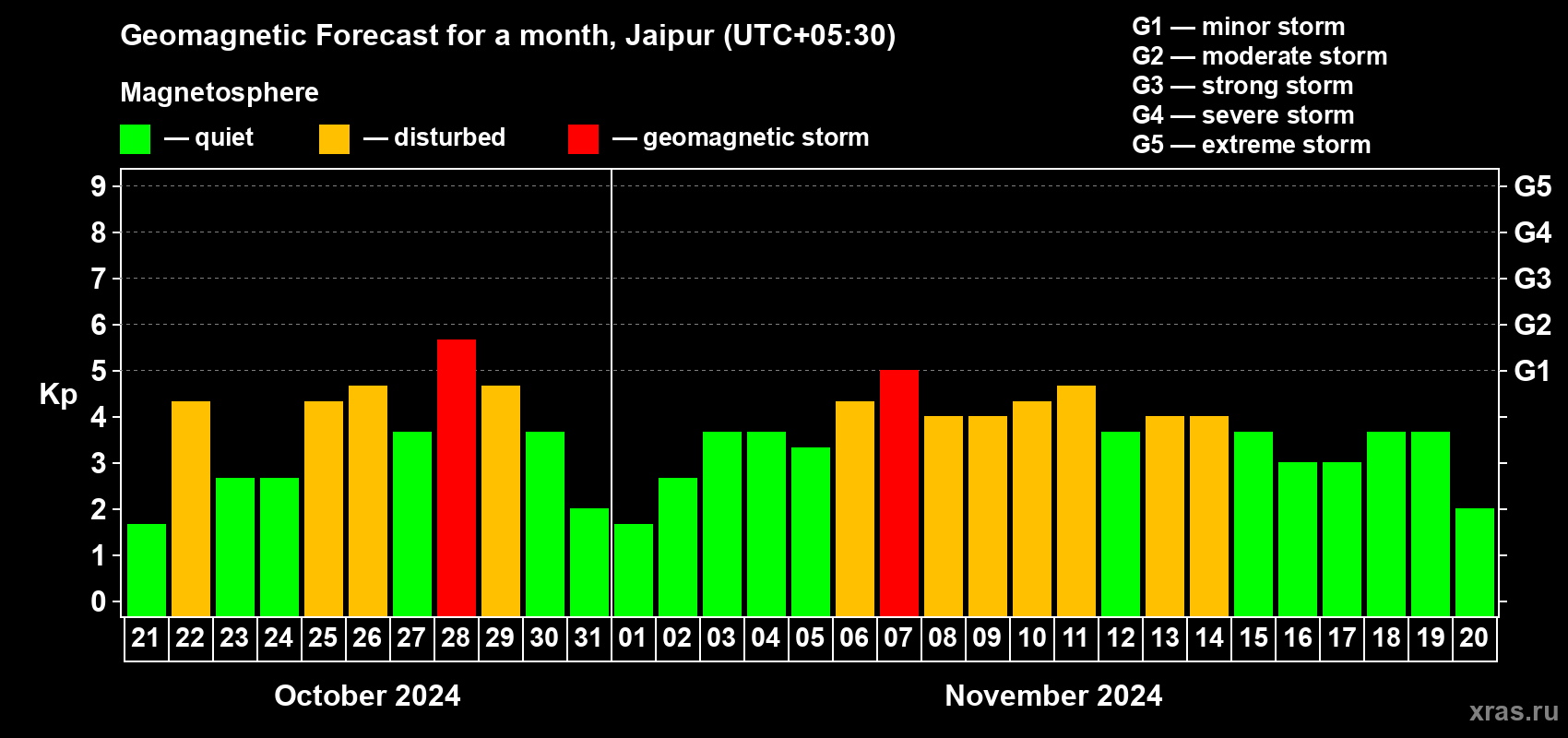 Geomagnetic Forecast for a month, Jaipur (UTC+05:30)

Magnetosphere

— quiet — disturbed — geomagnetic storm

G1 — minor storm
G2 — moderate storm
G3 — strong storm
G4 — severe storm
G5 — extreme storm

Kp

9
8
7
6
5
4
3
2
1
0

G5
G4
G3
G2
G1

21 22 23 24 25 26 27 28 29 30 31 01 02 03 04 05 06 07 08 09 10 11 12 13 14 15 16 17 18 19 20

October 2024

November 2024

xras.ru